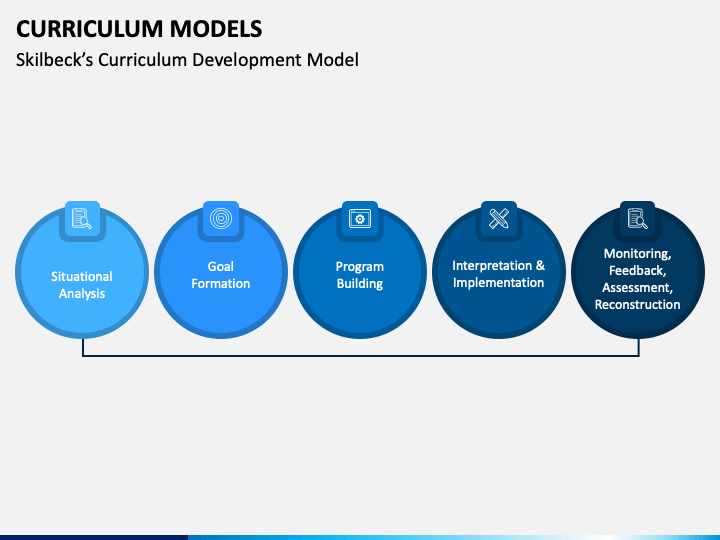 CURRICULUM MODELS
Skilbeck's Curriculum Development Model

Situational Analysis

Goal Formation

Program Building

Interpretation & Implementation

Monitoring, Feedback, Assessment, Reconstruction